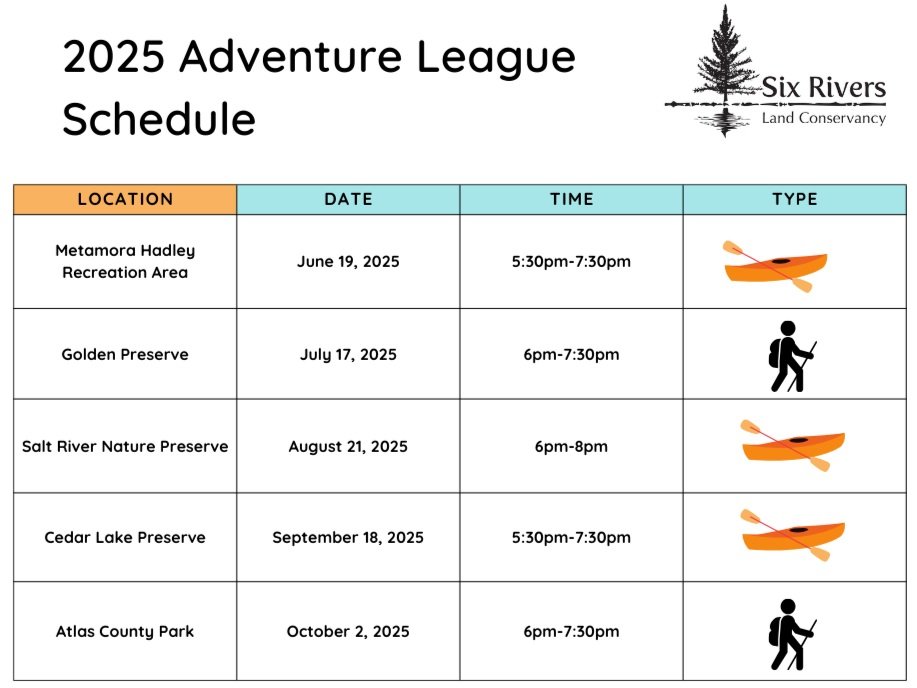 2025 Adventure League Schedule

Six Rivers
Land Conservancy

| LOCATION | DATE | TIME | TYPE |
|---|---|---|---|
| Metamora Hadley Recreation Area | June 19, 2025 | 5:30pm-7:30pm | |
| Golden Preserve | July 17, 2025 | 6pm-7:30pm | |
| Salt River Nature Preserve | August 21, 2025 | 6pm-8pm | |
| Cedar Lake Preserve | September 18, 2025 | 5:30pm-7:30pm | |
| Atlas County Park | October 2, 2025 | 6pm-7:30pm | |